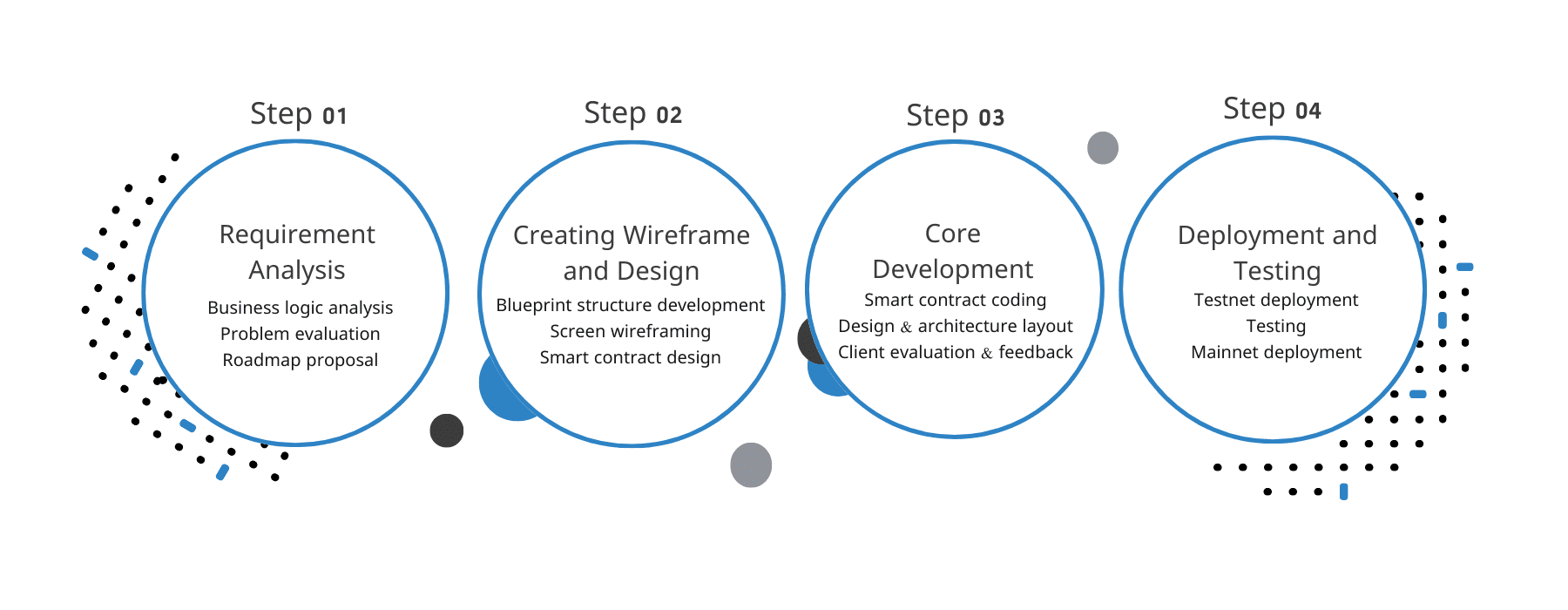 Step 01

Requirement Analysis

Business logic analysis
Problem evaluation
Roadmap proposal

Step 02

Creating Wireframe and Design

Blueprint structure development
Screen wireframing
Smart contract design

Step 03

Core Development

Smart contract coding
Design & architecture layout
Client evaluation & feedback

Step 04

Deployment and Testing

Testnet deployment
Testing
Mainnet deployment